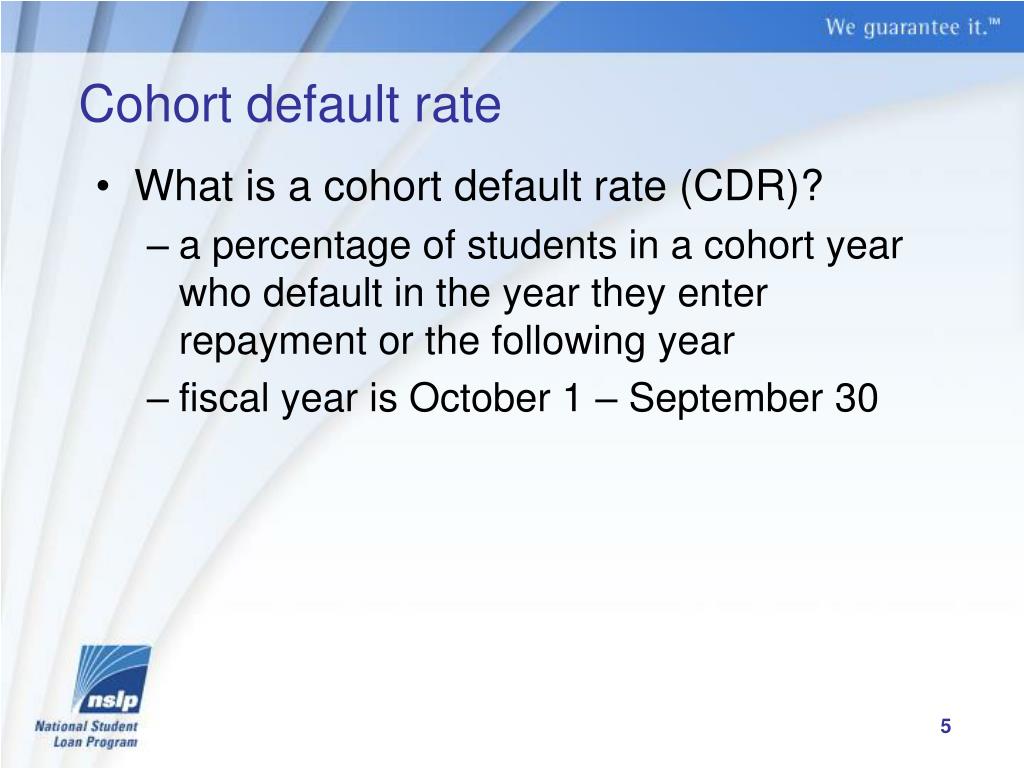 We guarantee it.™

Cohort default rate

• What is a cohort default rate (CDR)?
– a percentage of students in a cohort year who default in the year they enter repayment or the following year
– fiscal year is October 1 – September 30

nslp
National Student Loan Program

5